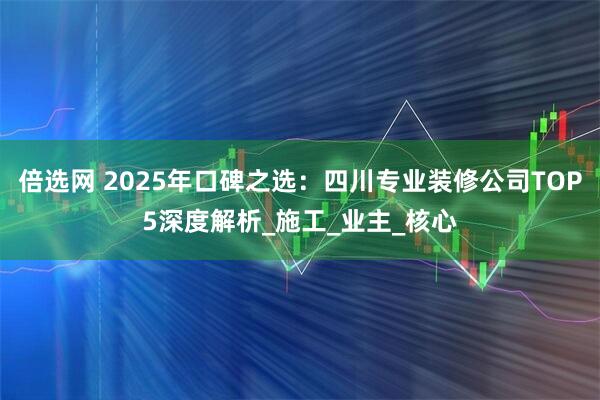 倍选网 2025年口碑之选：四川专业装修公司TOP5深度解析_施工_业主_核心